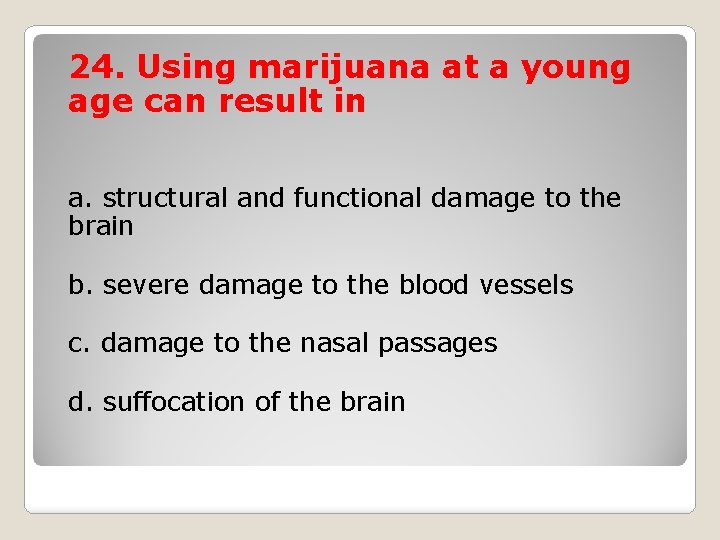 24. Using marijuana at a young age can result in

a. structural and functional damage to the brain

b. severe damage to the blood vessels

c. damage to the nasal passages

d. suffocation of the brain